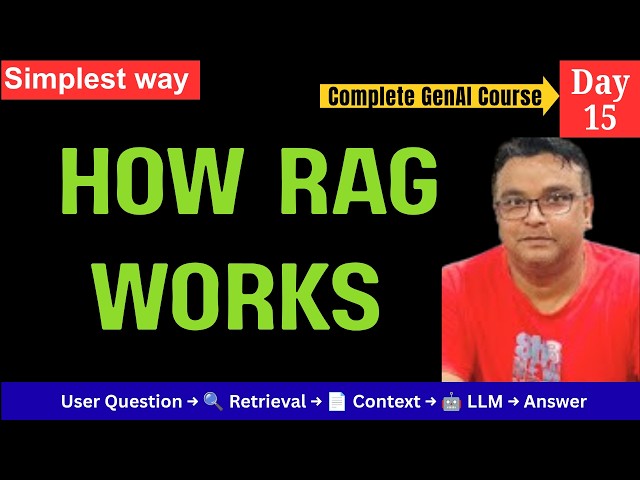 Simplest way

Complete GenAI Course

Day 15

HOW RAG WORKS

User Question → 🔍 Retrieval → 📄 Context → 🤖 LLM → Answer